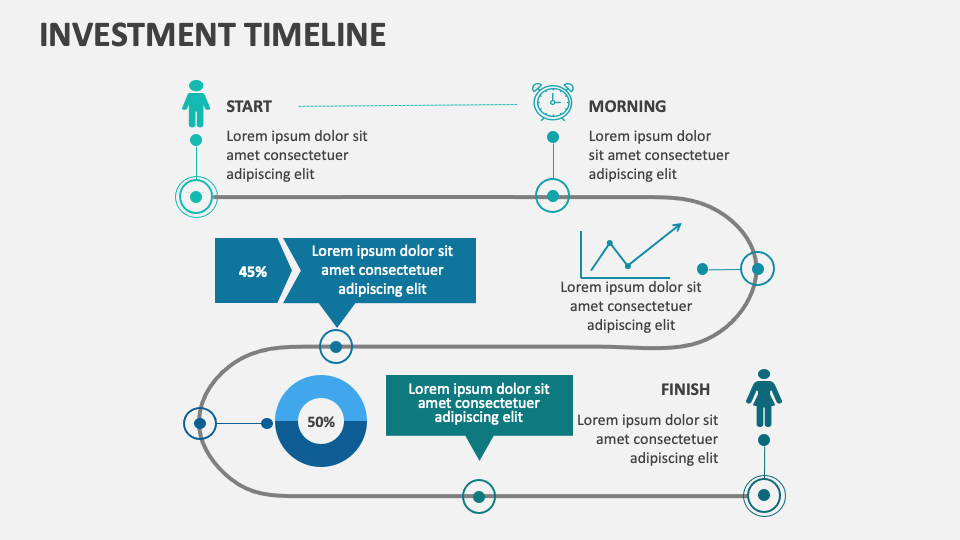 INVESTMENT TIMELINE

START
Lorem ipsum dolor sit amet consectetuer adipiscing elit

MORNING
Lorem ipsum dolor sit amet consectetuer adipiscing elit

45%
Lorem ipsum dolor sit amet consectetuer adipiscing elit

Lorem ipsum dolor sit amet consectetuer adipiscing elit

50%

Lorem ipsum dolor sit amet consectetuer adipiscing elit

FINISH
Lorem ipsum dolor sit amet consectetuer adipiscing elit